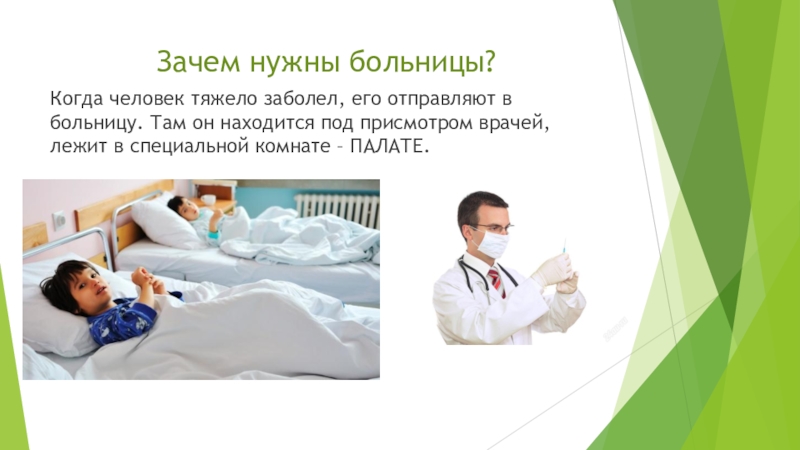 Зачем нужны больницы?

Когда человек тяжело заболел, его отправляют в больницу. Там он находится под присмотром врачей, лежит в специальной комнате – ПАЛАТЕ.